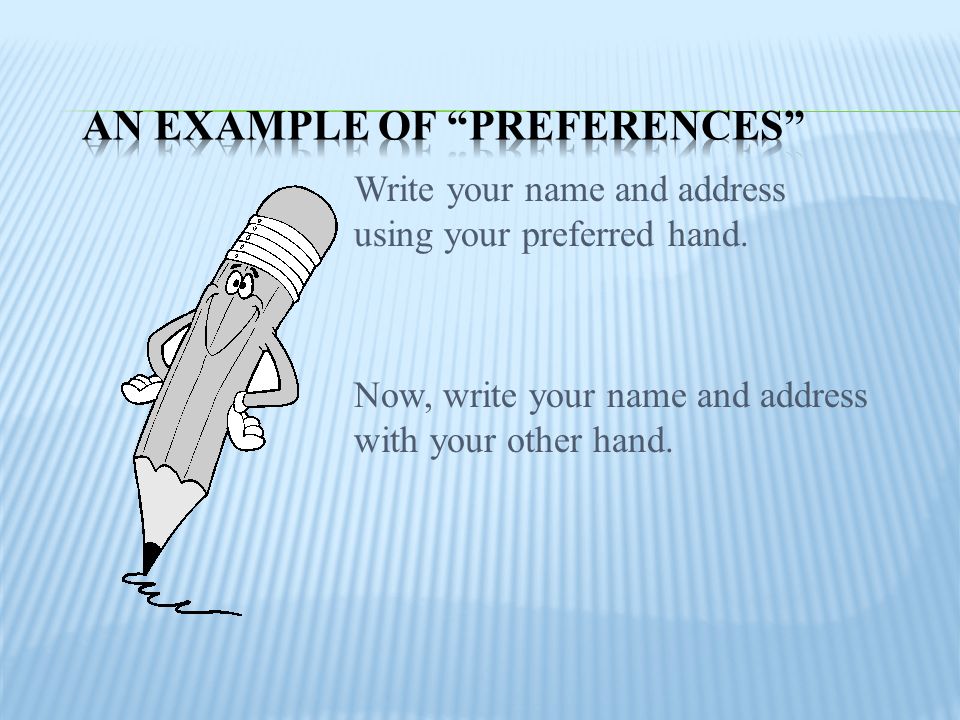 AN EXAMPLE OF “PREFERENCES”

Write your name and address using your preferred hand.

Now, write your name and address with your other hand.